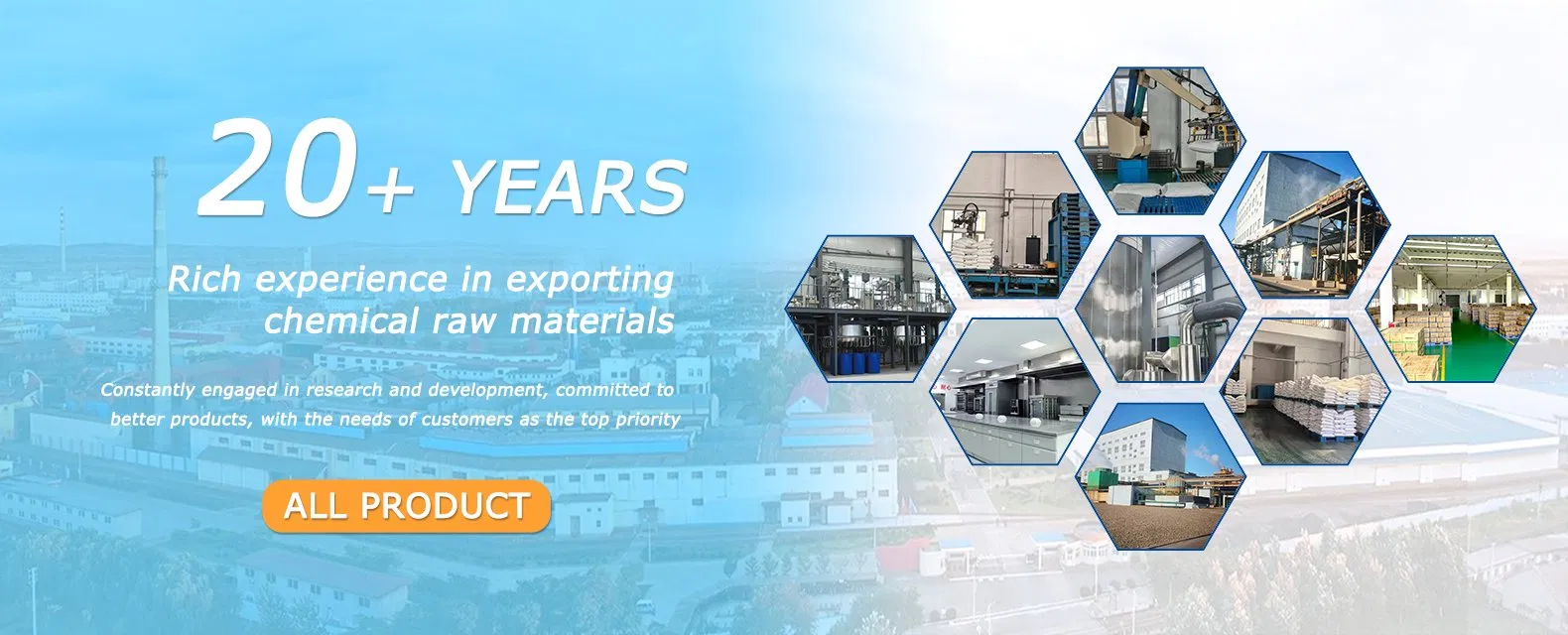 20+ YEARS

Rich experience in exporting chemical raw materials

Constantly engaged in research and development, committed to better products, with the needs of customers as the top priority

ALL PRODUCT